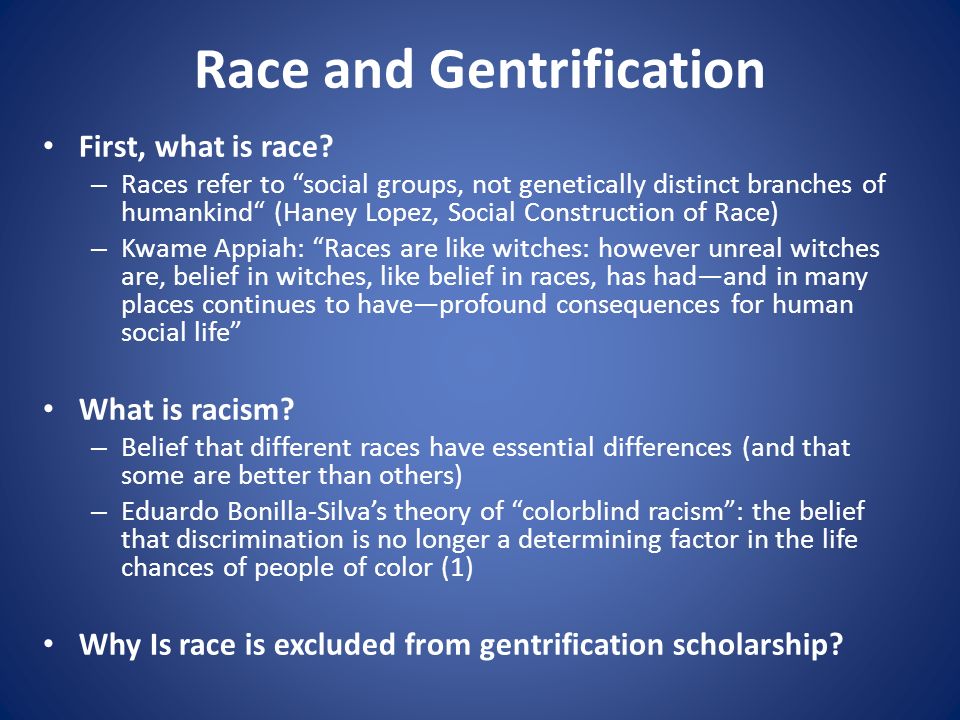 Race and Gentrification

• First, what is race?
– Races refer to “social groups, not genetically distinct branches of humankind“ (Haney Lopez, Social Construction of Race)
– Kwame Appiah: “Races are like witches: however unreal witches are, belief in witches, like belief in races, has had—and in many places continues to have—profound consequences for human social life”

• What is racism?
– Belief that different races have essential differences (and that some are better than others)
– Eduardo Bonilla-Silva’s theory of “colorblind racism”: the belief that discrimination is no longer a determining factor in the life chances of people of color (1)

• Why Is race is excluded from gentrification scholarship?